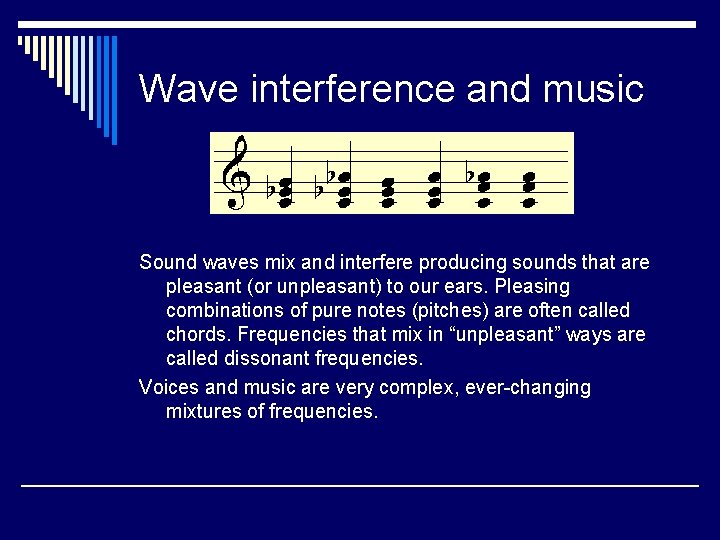 Wave interference and music

Sound waves mix and interfere producing sounds that are pleasant (or unpleasant) to our ears. Pleasing combinations of pure notes (pitches) are often called chords. Frequencies that mix in “unpleasant” ways are called dissonant frequencies.

Voices and music are very complex, ever-changing mixtures of frequencies.